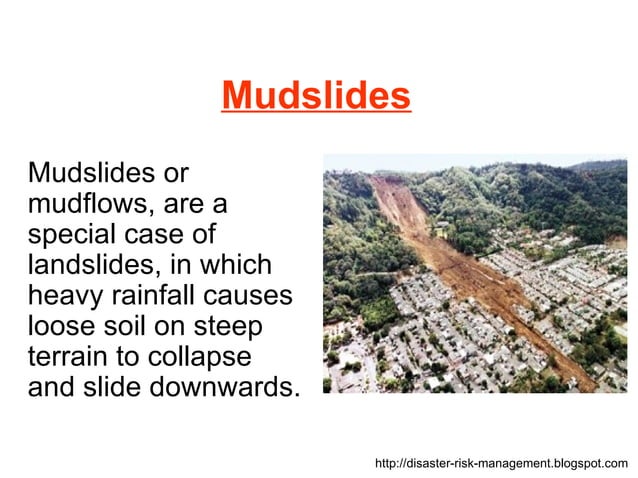 Mudslides

Mudslides or mudflows, are a special case of landslides, in which heavy rainfall causes loose soil on steep terrain to collapse and slide downwards.

http://disaster-risk-management.blogspot.com